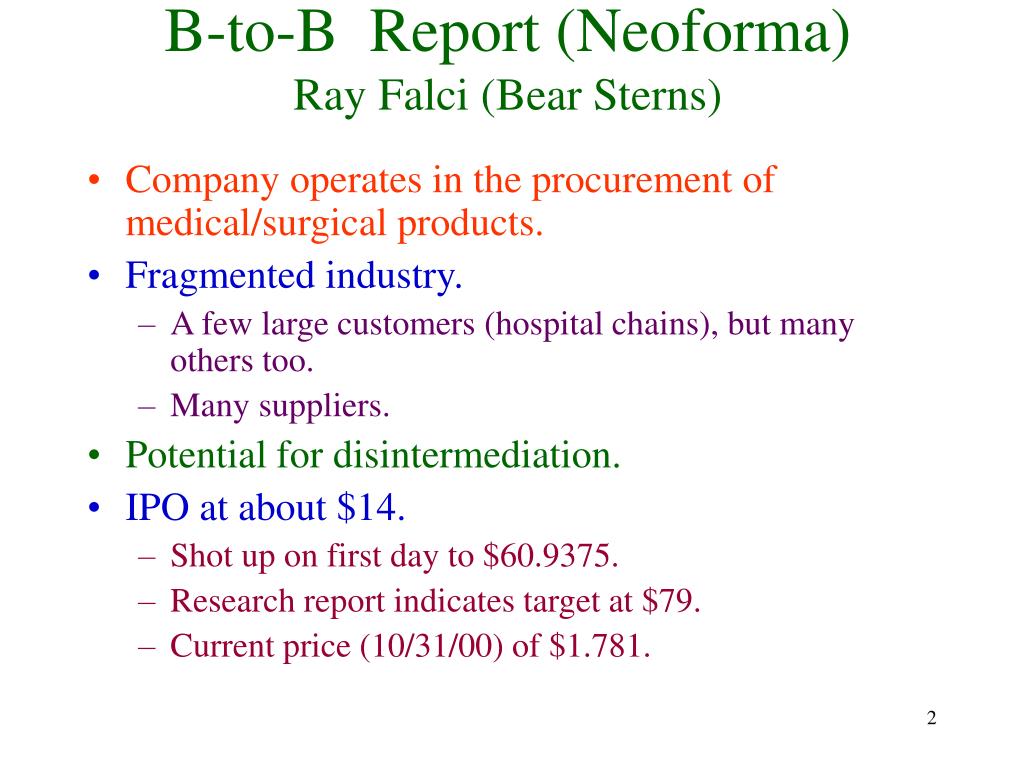 B-to-B Report (Neoforma)
Ray Falci (Bear Sterns)

• Company operates in the procurement of medical/surgical products.
• Fragmented industry.
– A few large customers (hospital chains), but many others too.
– Many suppliers.
• Potential for disintermediation.
• IPO at about \$14.
– Shot up on first day to \$60.9375.
– Research report indicates target at \$79.
– Current price (10/31/00) of \$1.781.

2